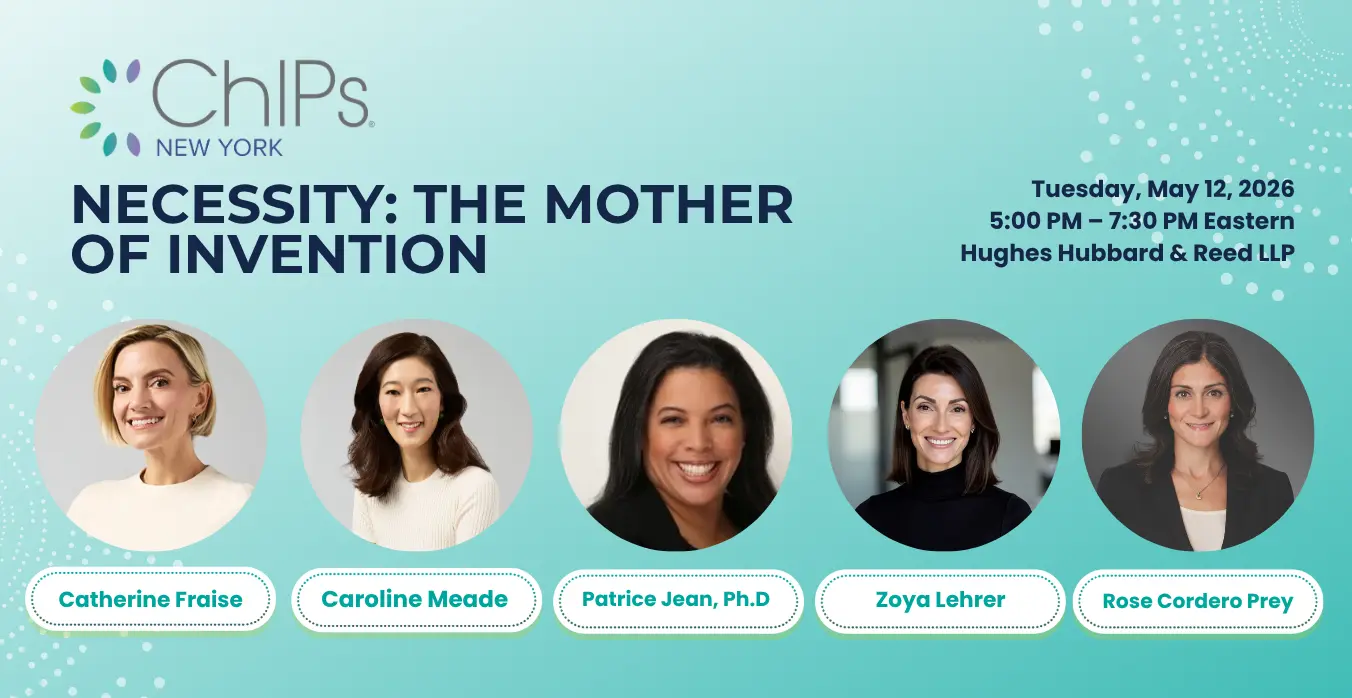 ChIPs®
NEW YORK

NECESSITY: THE MOTHER OF INVENTION

Tuesday, May 12, 2026
5:00 PM – 7:30 PM Eastern
Hughes Hubbard & Reed LLP

Catherine Fraise

Caroline Meade

Patrice Jean, Ph.D

Zoya Lehrer

Rose Cordero Prey